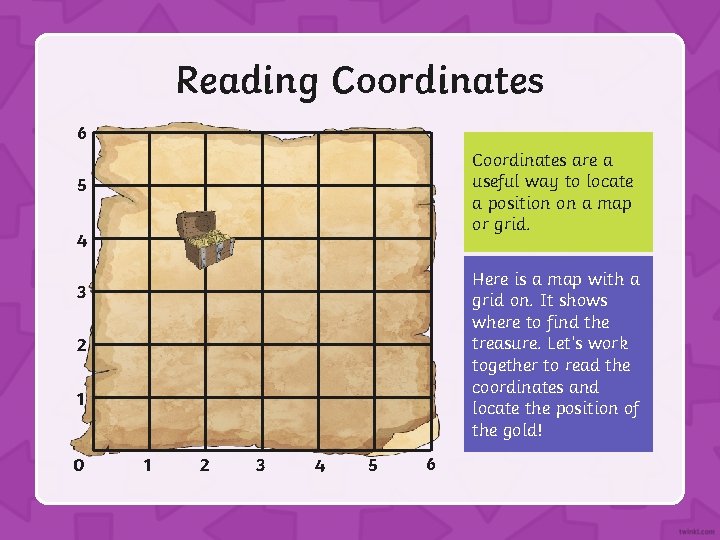 Reading Coordinates

6
5
4
3
2
1
0 1 2 3 4 5 6

Coordinates are a useful way to locate a position on a map or grid.

Here is a map with a grid on. It shows where to find the treasure. Let's work together to read the coordinates and locate the position of the gold!

twinkl.com